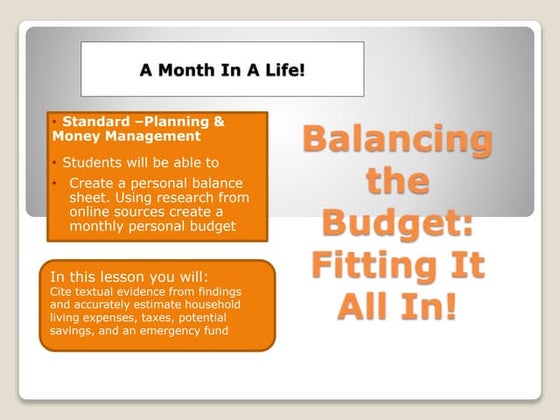 A Month In A Life!

• Standard –Planning & Money Management

• Students will be able to

• Create a personal balance sheet. Using research from online sources create a monthly personal budget

In this lesson you will:
Cite textual evidence from findings and accurately estimate household living expenses, taxes, potential savings, and an emergency fund

Balancing the Budget: Fitting It All In!